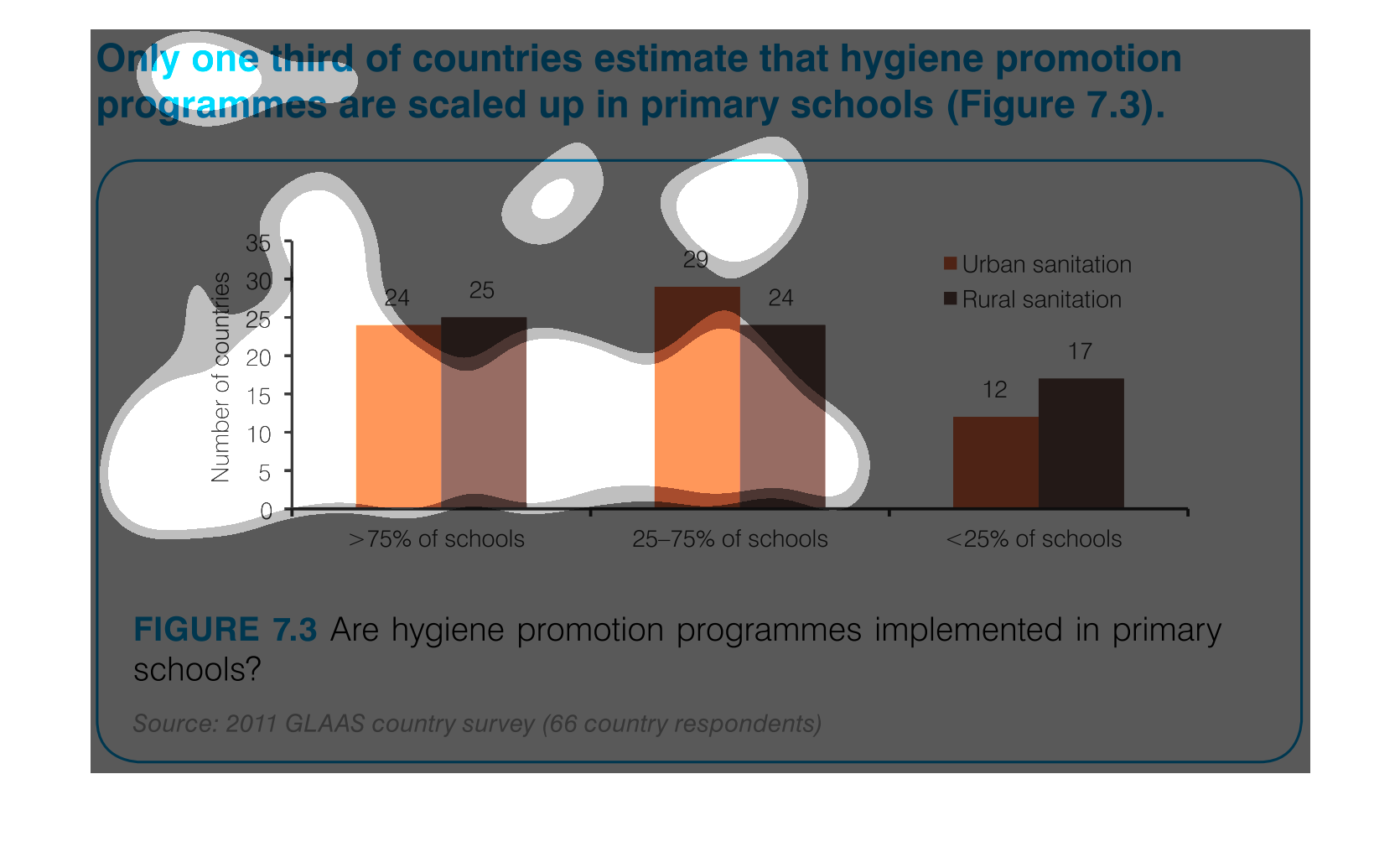 Only one third of countries estimate that hygiene promotion programmes are scaled up in primary schools (Figure 7.3).

Number of countries

35
30
25
20
15
10
5
0

24
25
29
24
12
17

Urban sanitation
Rural sanitation

>75% of schools
25–75% of schools
<25% of schools

FIGURE 7.3 Are hygiene promotion programmes implemented in primary schools?

Source: 2011 GLAAS country survey (66 country respondents)